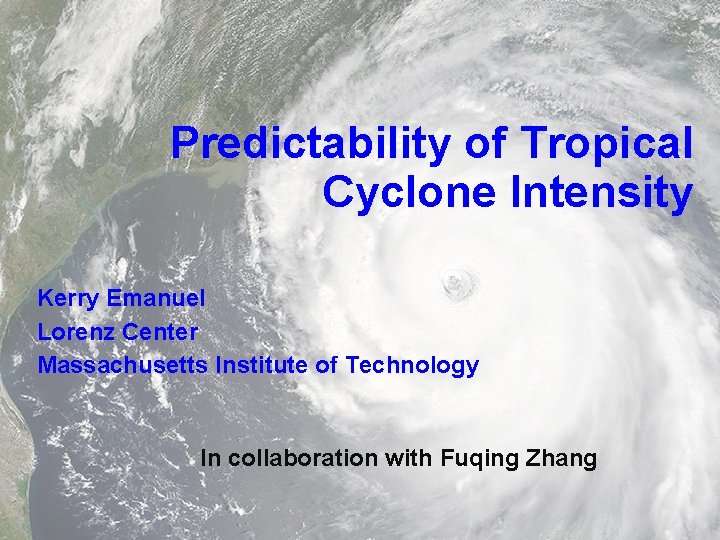 Predictability of Tropical Cyclone Intensity

Kerry Emanuel
Lorenz Center
Massachusetts Institute of Technology

In collaboration with Fuqing Zhang